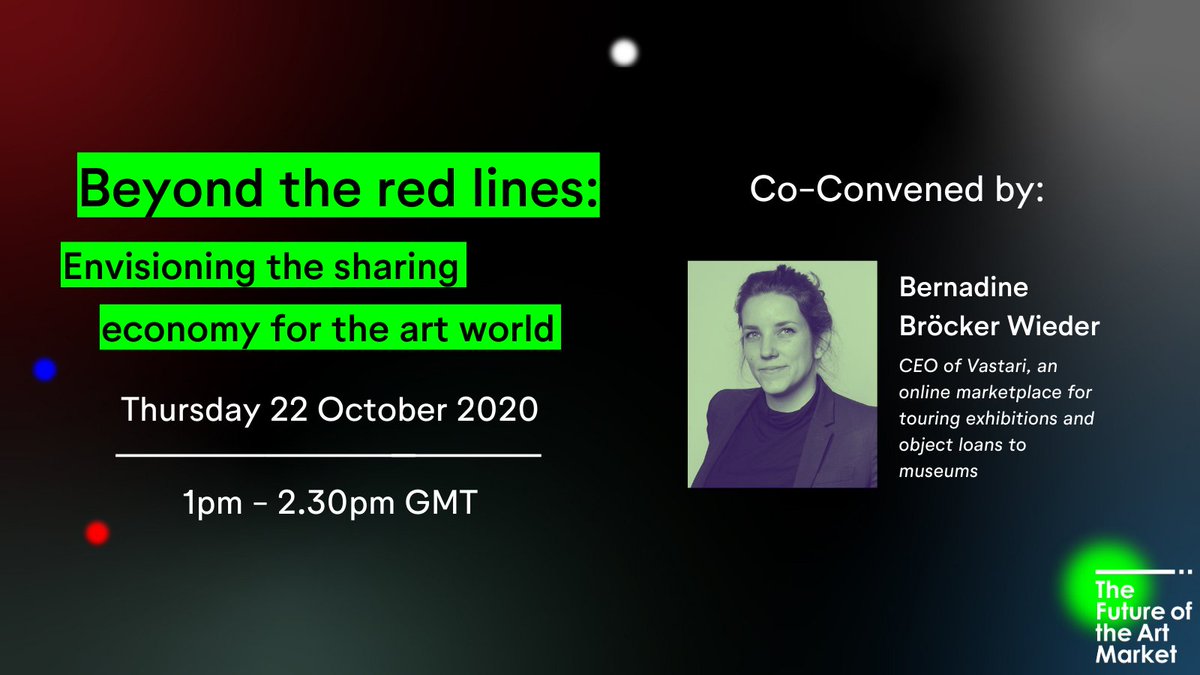 Beyond the red lines:

Envisioning the sharing economy for the art world

Thursday 22 October 2020

1pm - 2.30pm GMT

Co-Convened by:

Bernadine Bröcker Wieder

CEO of Vastari, an online marketplace for touring exhibitions and object loans to museums

The Future of the Art Market